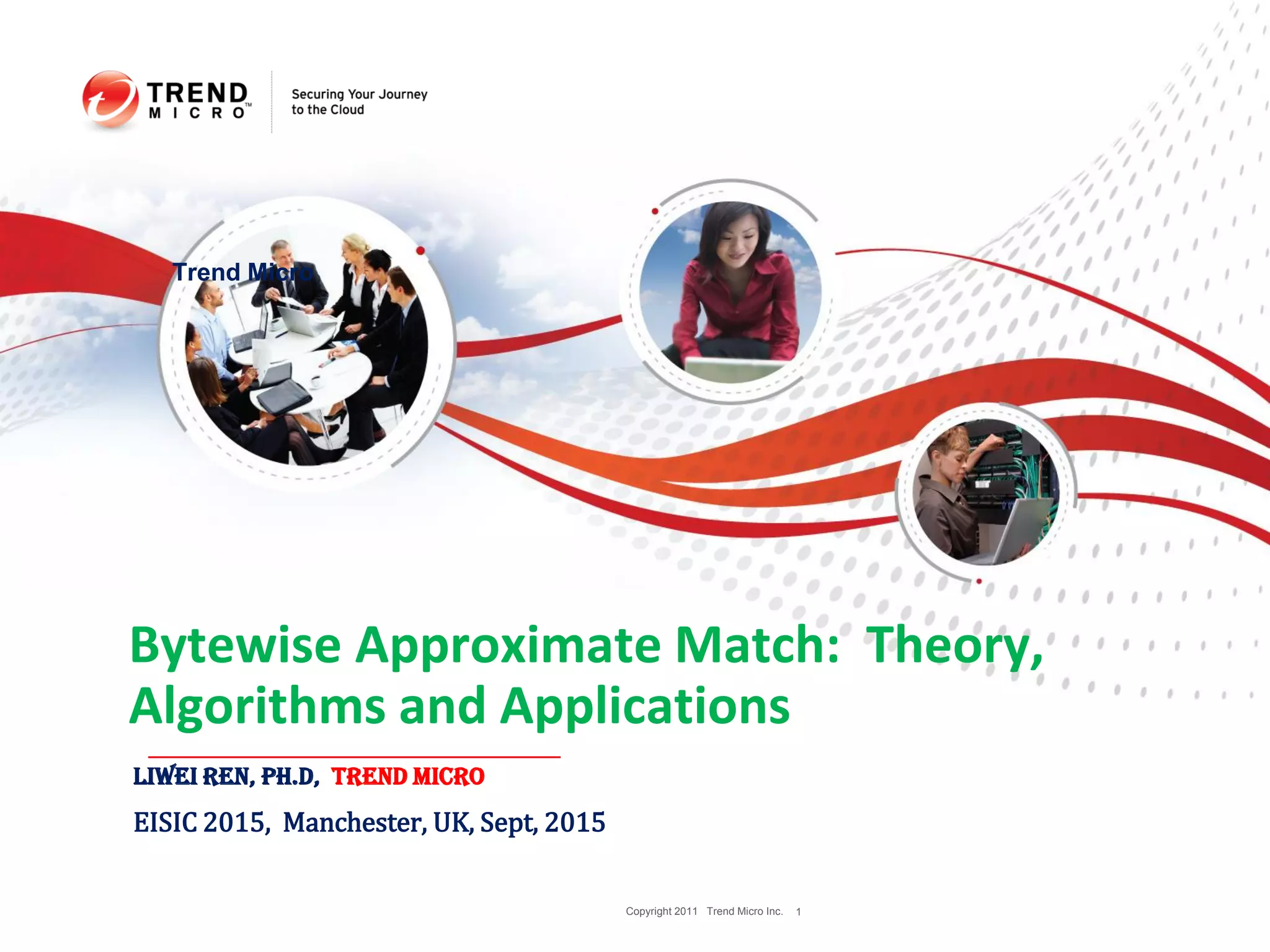 TREND MICRO™

Securing Your Journey to the Cloud

Trend Micro

Bytewise Approximate Match: Theory, Algorithms and Applications

LIWEI REN, PH.D, TREND MICRO

EISIC 2015, Manchester, UK, Sept, 2015

Copyright 2011 Trend Micro Inc. 1